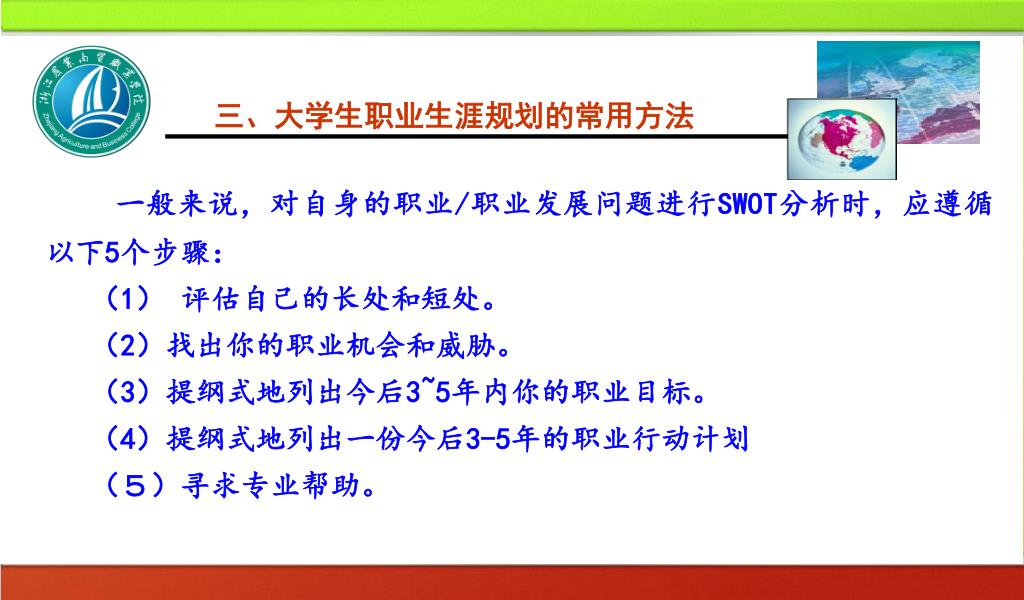 浙江农业商贸职业学院
Zhejiang Agriculture and Business College

三、大学生职业生涯规划的常用方法

一般来说，对自身的职业/职业发展问题进行SWOT分析时，应遵循以下5个步骤：

（1） 评估自己的长处和短处。

（2）找出你的职业机会和威胁。

（3）提纲式地列出今后3~5年内你的职业目标。

（4）提纲式地列出一份今后3-5年的职业行动计划

（５）寻求专业帮助。